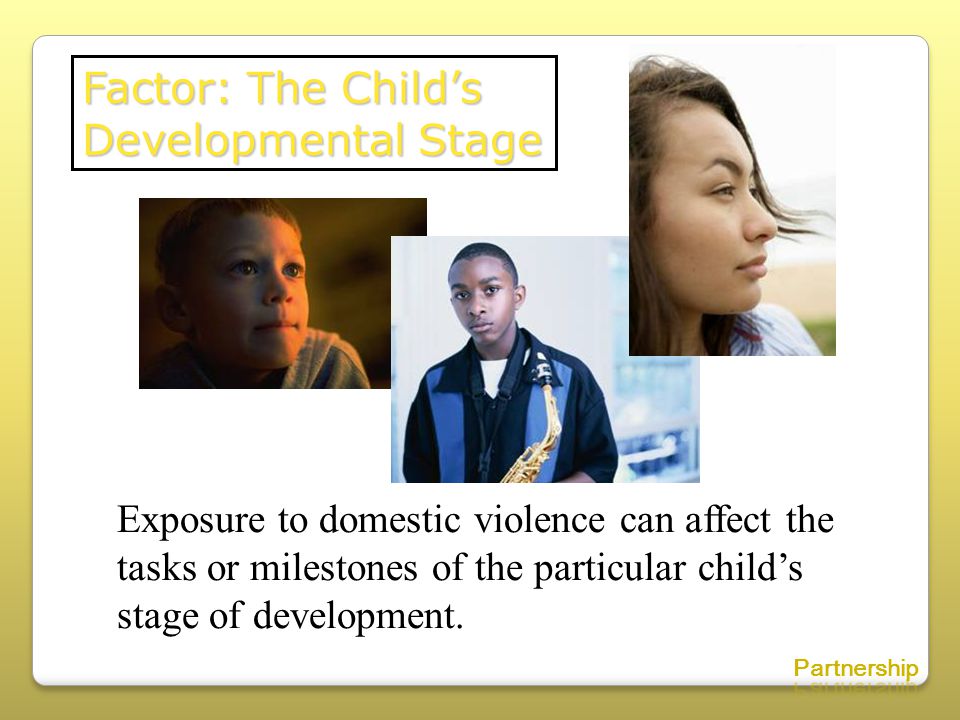 Factor: The Child's Developmental Stage

Exposure to domestic violence can affect the tasks or milestones of the particular child's stage of development.

Partnership